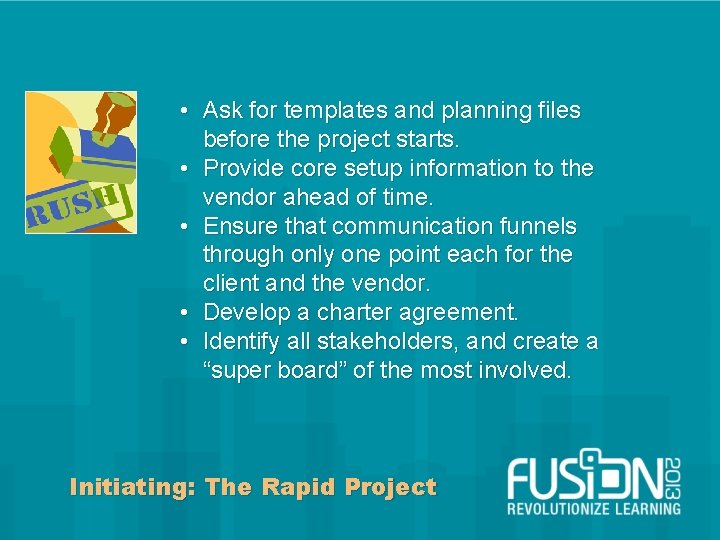 RUSH

• Ask for templates and planning files before the project starts.
• Provide core setup information to the vendor ahead of time.
• Ensure that communication funnels through only one point each for the client and the vendor.
• Develop a charter agreement.
• Identify all stakeholders, and create a “super board” of the most involved.

Initiating: The Rapid Project

FUSION 2013
REVOLUTIONIZE LEARNING